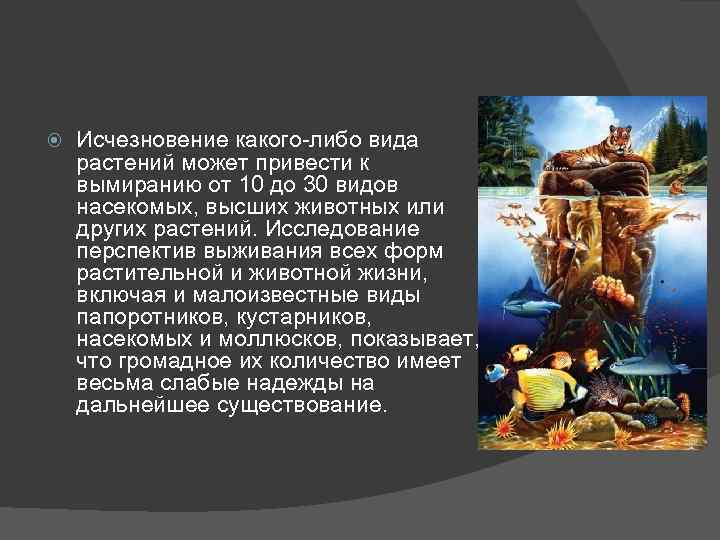 Исчезновение какого-либо вида растений может привести к вымиранию от 10 до 30 видов насекомых, высших животных или других растений. Исследование перспектив выживания всех форм растительной и животной жизни, включая и малоизвестные виды папоротников, кустарников, насекомых и моллюсков, показывает, что громадное их количество имеет весьма слабые надежды на дальнейшее существование.